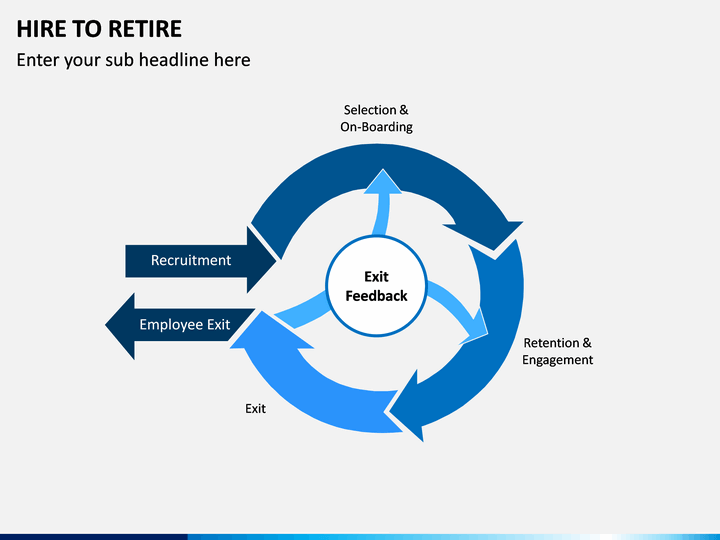 HIRE TO RETIRE

Enter your sub headline here

Selection & On-Boarding

Recruitment

Exit Feedback

Employee Exit

Retention & Engagement

Exit